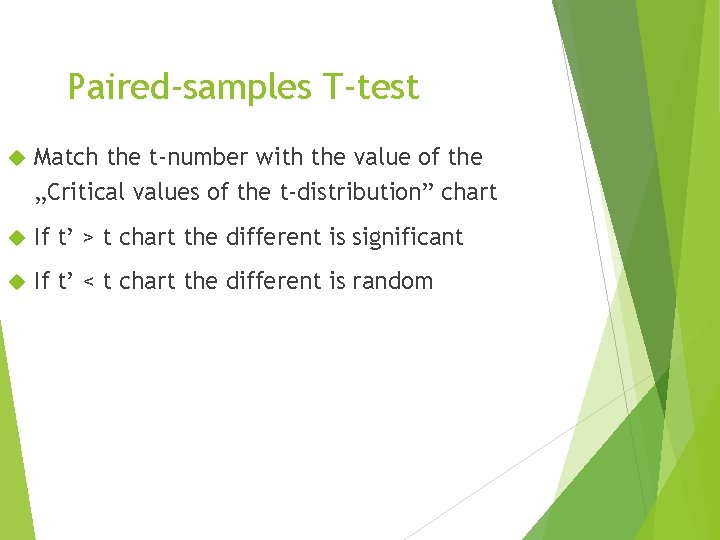 Paired-samples T-test

Match the t-number with the value of the „Critical values of the t-distribution” chart

If t’ > t chart the different is significant

If t’ < t chart the different is random